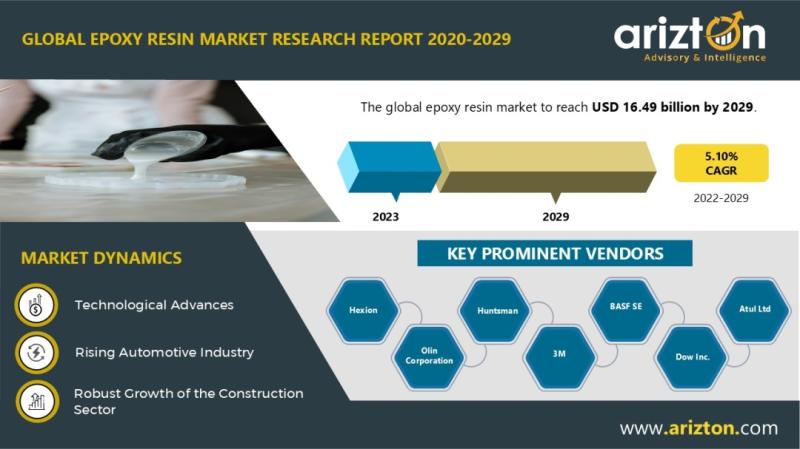 GLOBAL EPOXY RESIN MARKET RESEARCH REPORT 2020-2029

arizton
Advisory & Intelligence

The global epoxy resin market to reach USD 16.49 billion by 2029.

2023

2029

5.10%
CAGR

2022-2029

MARKET DYNAMICS

Technological Advances

Rising Automotive Industry

Robust Growth of the Construction Sector

KEY PROMINENT VENDORS

Hexion

Olin Corporation

Huntsman

3M

BASF SE

Dow Inc.

Atul Ltd

www.arizton.com